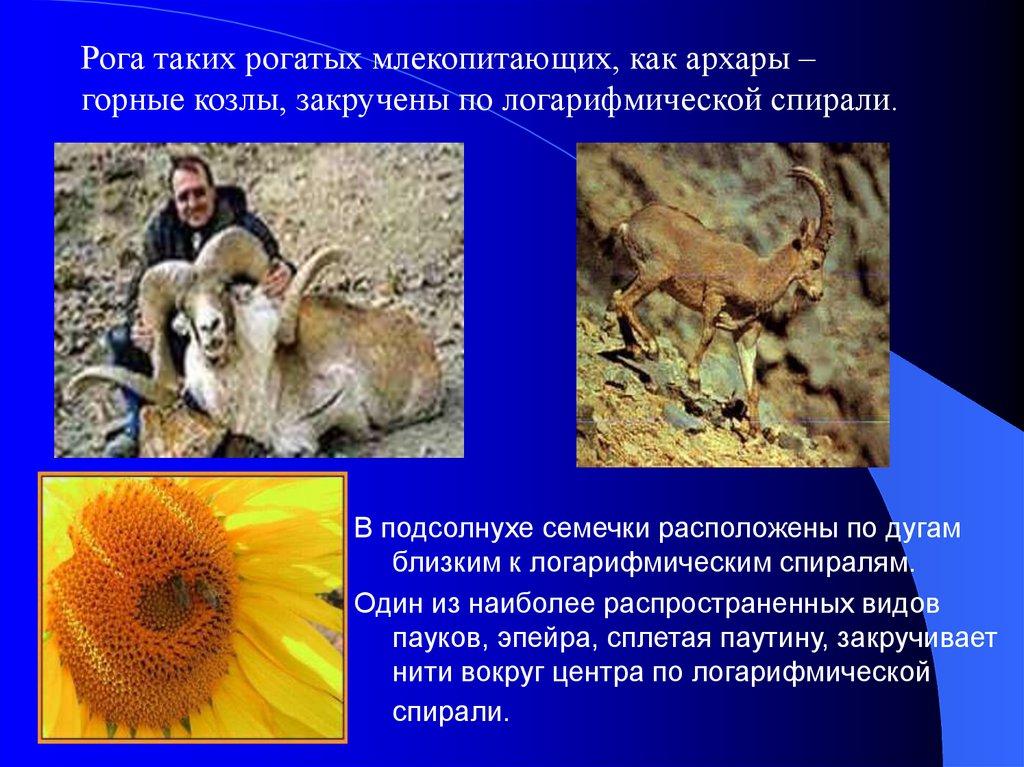 Рога таких рогатых млекопитающих, как архары – горные козлы, закручены по логарифмической спирали.

В подсолнухе семечки расположены по дугам близким к логарифмическим спиралям.

Один из наиболее распространенных видов пауков, эпейра, сплетая паутину, закручивает нити вокруг центра по логарифмической спирали.